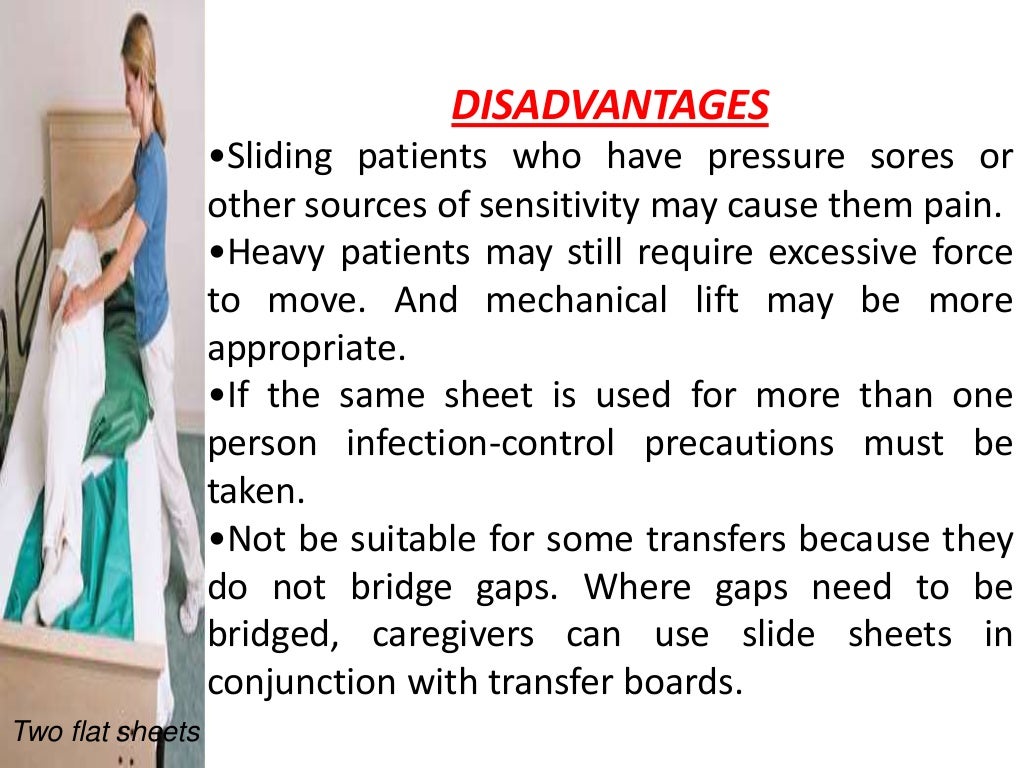 DISADVANTAGES

•Sliding patients who have pressure sores or other sources of sensitivity may cause them pain.

•Heavy patients may still require excessive force to move. And mechanical lift may be more appropriate.

•If the same sheet is used for more than one person infection-control precautions must be taken.

•Not be suitable for some transfers because they do not bridge gaps. Where gaps need to be bridged, caregivers can use slide sheets in conjunction with transfer boards.

Two flat sheets